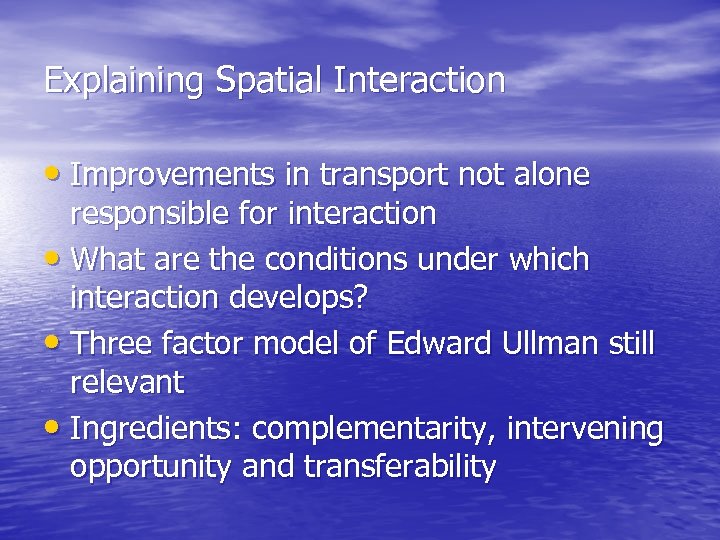 Explaining Spatial Interaction

• Improvements in transport not alone responsible for interaction
• What are the conditions under which interaction develops?
• Three factor model of Edward Ullman still relevant
• Ingredients: complementarity, intervening opportunity and transferability